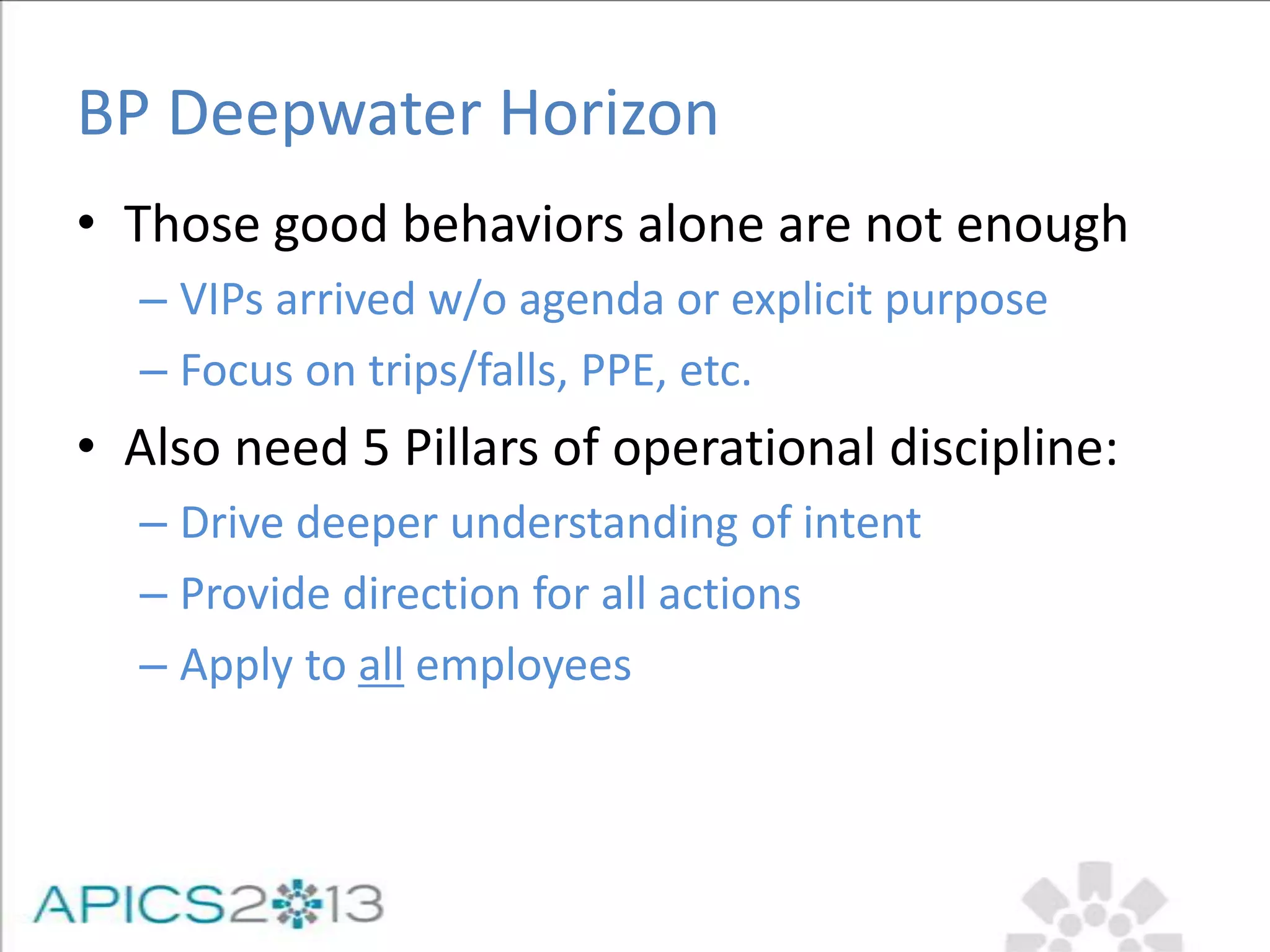 BP Deepwater Horizon

• Those good behaviors alone are not enough

– VIPs arrived w/o agenda or explicit purpose

– Focus on trips/falls, PPE, etc.

• Also need 5 Pillars of operational discipline:

– Drive deeper understanding of intent

– Provide direction for all actions

– Apply to all employees

APICS2013